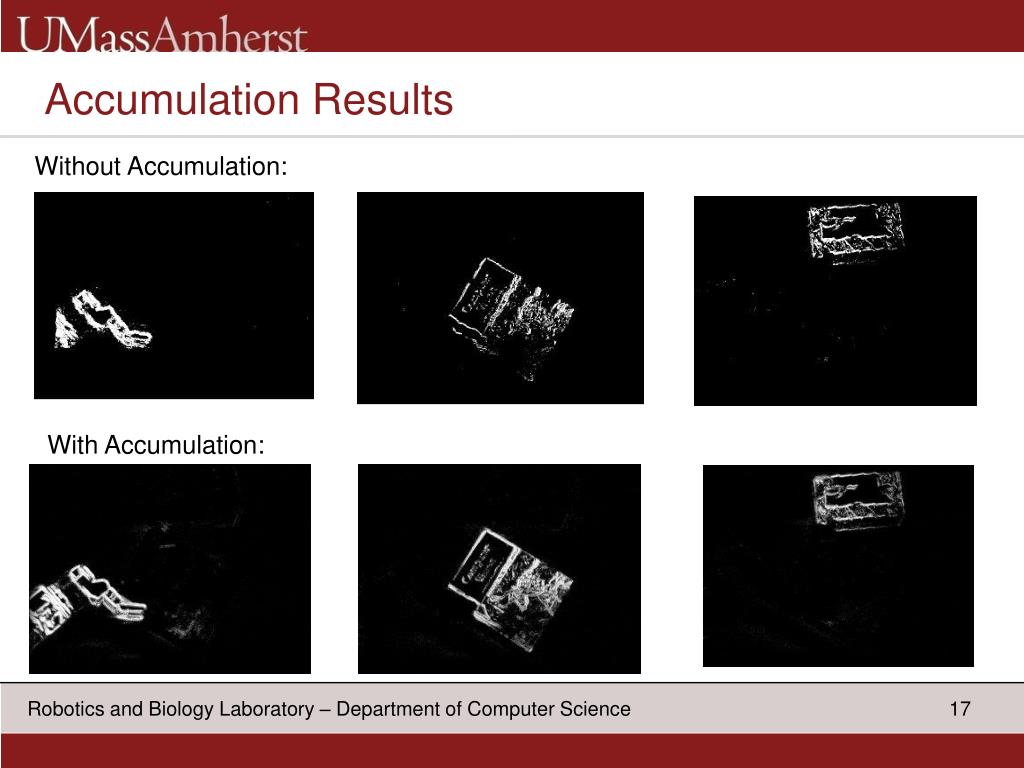 UMassAmherst

Accumulation Results

Without Accumulation:

With Accumulation:

Robotics and Biology Laboratory – Department of Computer Science

17